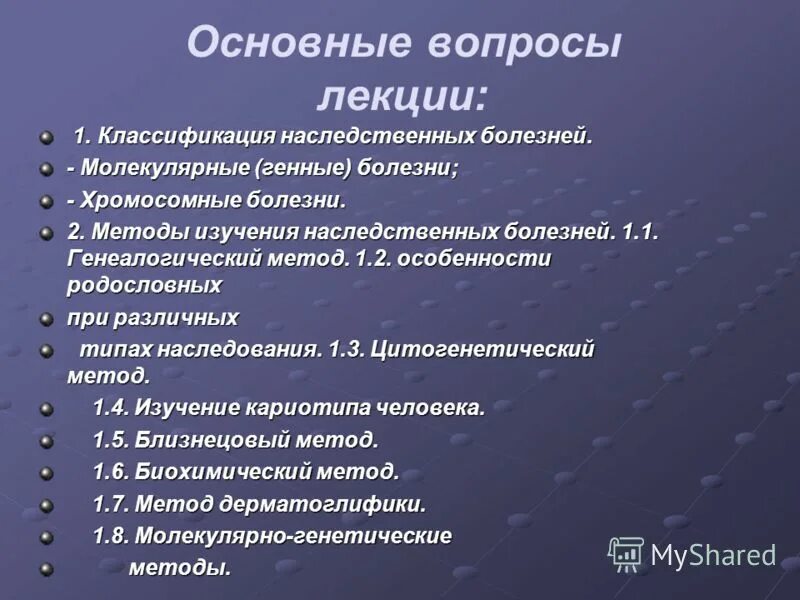 Основные вопросы лекции:

1. Классификация наследственных болезней.

- Молекулярные (генные) болезни;

- Хромосомные болезни.

2. Методы изучения наследственных болезней. 1.1. Генеалогический метод. 1.2. особенности родословных

при различных

типах наследования. 1.3. Цитогенетический метод.

1.4. Изучение кариотипа человека.

1.5. Близнецовый метод.

1.6. Биохимический метод.

1.7. Метод дерматоглифики.

1.8. Молекулярно-генетические

методы.

MyShared